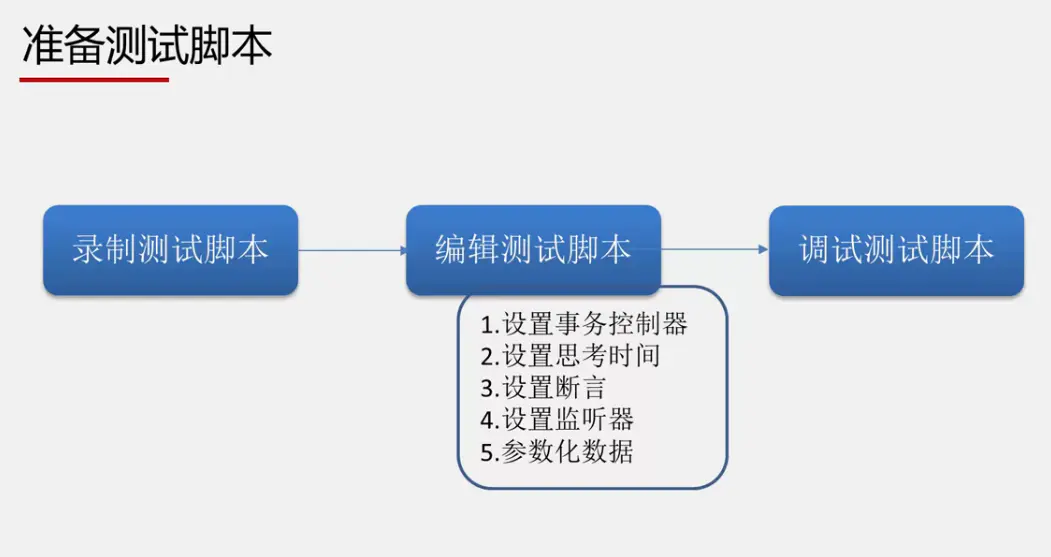 准备测试脚本

录制测试脚本

编辑测试脚本

调试测试脚本

1.设置事务控制器
2.设置思考时间
3.设置断言
4.设置监听器
5.参数化数据